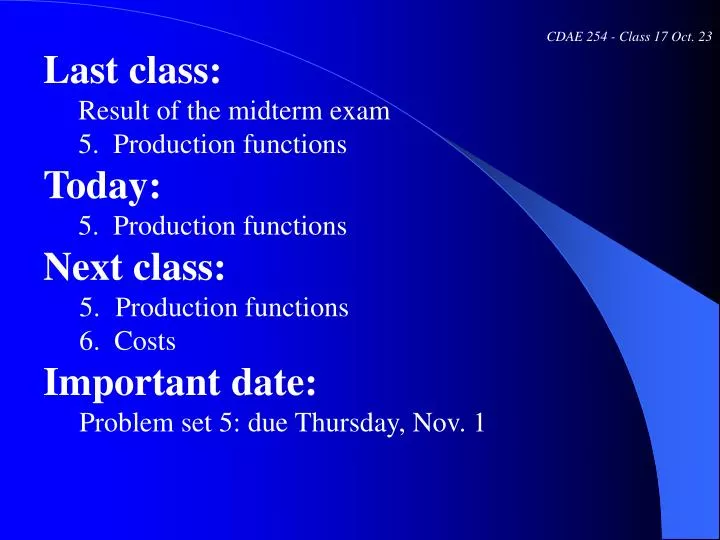 CDAE 254 - Class 17 Oct. 23

Last class:

Result of the midterm exam

5. Production functions

Today:

5. Production functions

Next class:

5. Production functions

6. Costs

Important date:

Problem set 5: due Thursday, Nov. 1